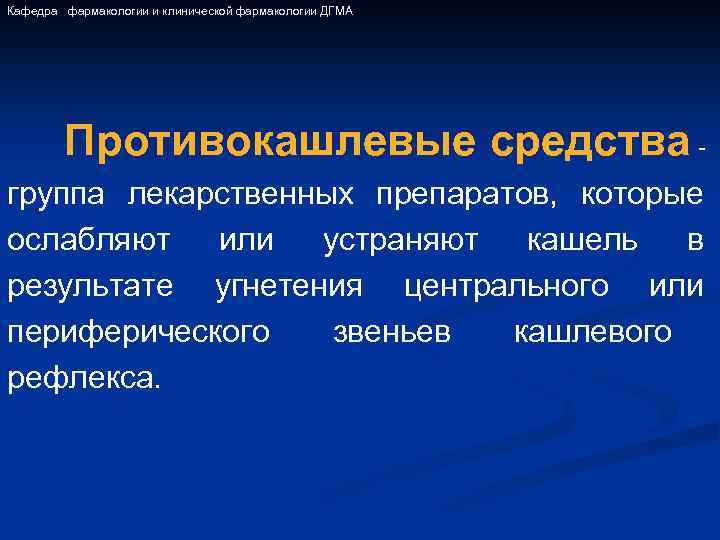 Кафедра фармакологии и клинической фармакологии ДГМА

Противокашлевые средства - группа лекарственных препаратов, которые ослабляют или устраняют кашель в результате угнетения центрального или периферического звеньев кашлевого рефлекса.